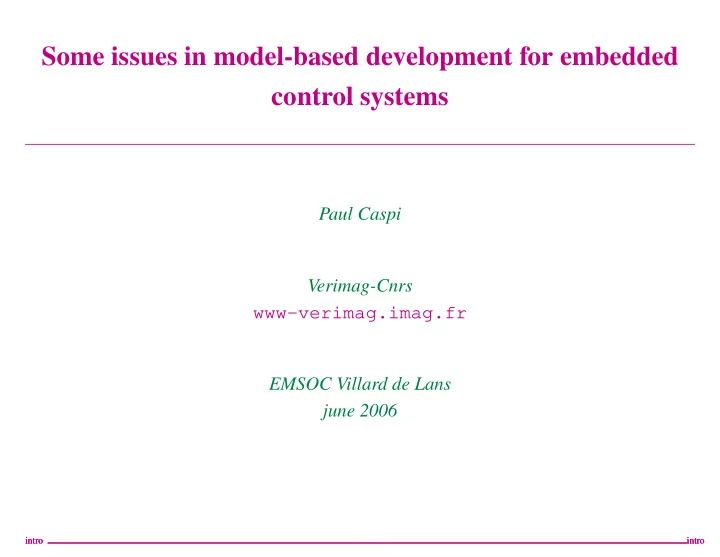 Some issues in model-based development for embedded control systems

Paul Caspi

Verimag-Cnrs
www-verimag.imag.fr

EMSOC Villard de Lans
june 2006

intro intro